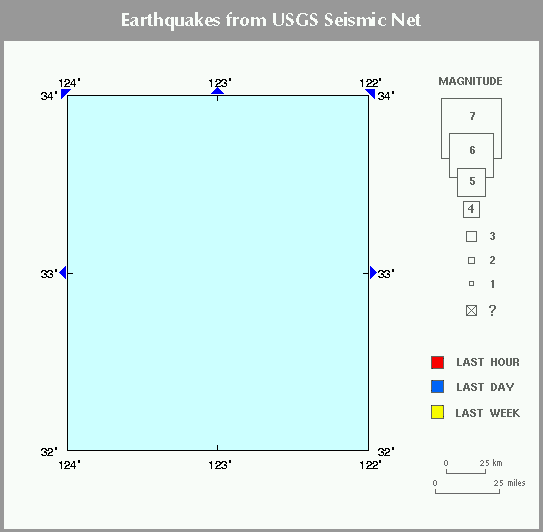 Earthquakes from USGS Seismic Net

124° 123° 122°
34° 34°
33° 33°
32° 32°
124° 123° 122°

MAGNITUDE
7
6
5
4
3
2
1
?

LAST HOUR
LAST DAY
LAST WEEK

0 25 km
0 25 miles